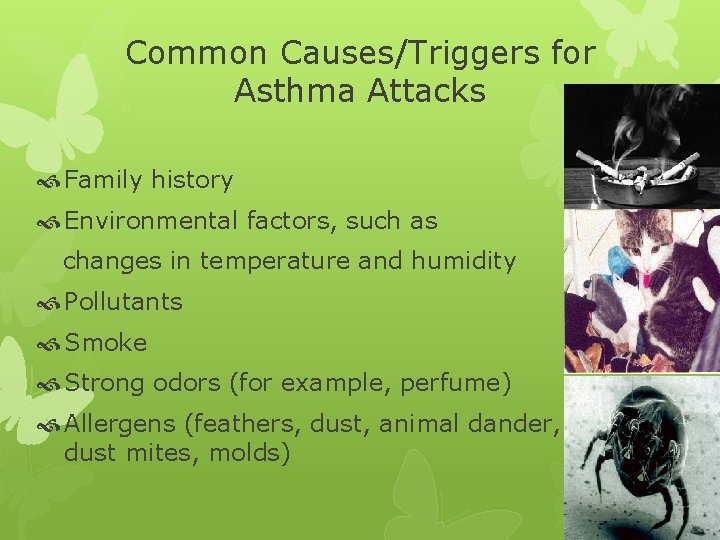 Common Causes/Triggers for Asthma Attacks

Family history

Environmental factors, such as changes in temperature and humidity

Pollutants

Smoke

Strong odors (for example, perfume)

Allergens (feathers, dust, animal dander, dust mites, molds)